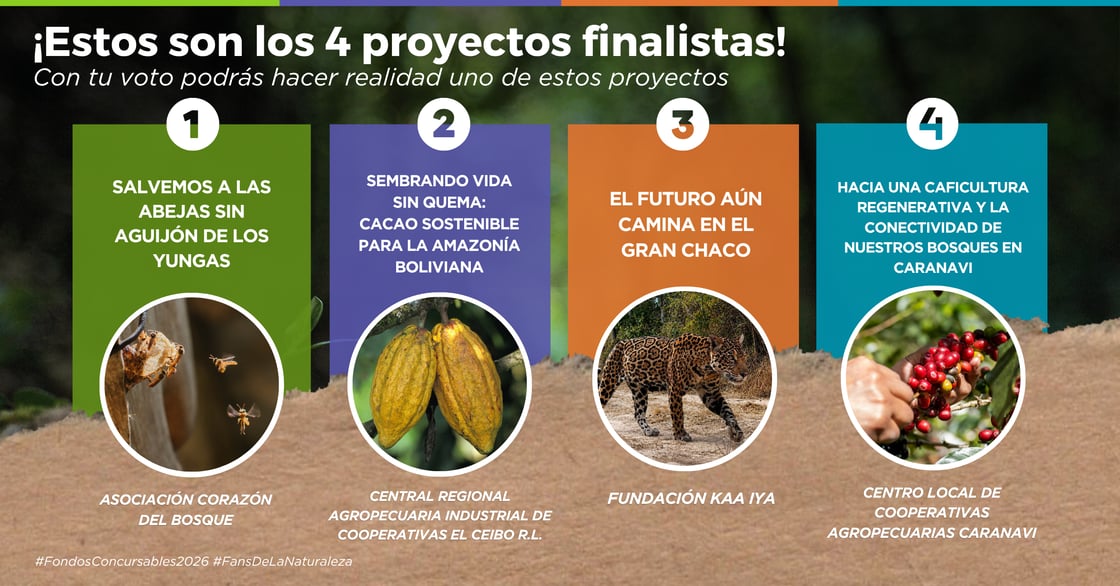 ¡Estos son los 4 proyectos finalistas!
Con tu voto podrás hacer realidad uno de estos proyectos

1

SALVEMOS A LAS ABEJAS SIN AGUIJÓN DE LOS YUNGAS

ASOCIACIÓN CORAZÓN DEL BOSQUE

2

SEMBRANDO VIDA SIN QUEMA: CACAO SOSTENIBLE PARA LA AMAZONÍA BOLIVIANA

CENTRAL REGIONAL AGROPECUARIA INDUSTRIAL DE COOPERATIVAS EL CEIBO R.L.

3

EL FUTURO AÚN CAMINA EN EL GRAN CHACO

FUNDACIÓN KAA IYA

4

HACIA UNA CAFICULTURA REGENERATIVA Y LA CONECTIVIDAD DE NUESTROS BOSQUES EN CARANAVI

CENTRO LOCAL DE COOPERATIVAS AGROPECUARIAS CARANAVI

#FondosConcursables2026 #FansDeLaNaturaleza